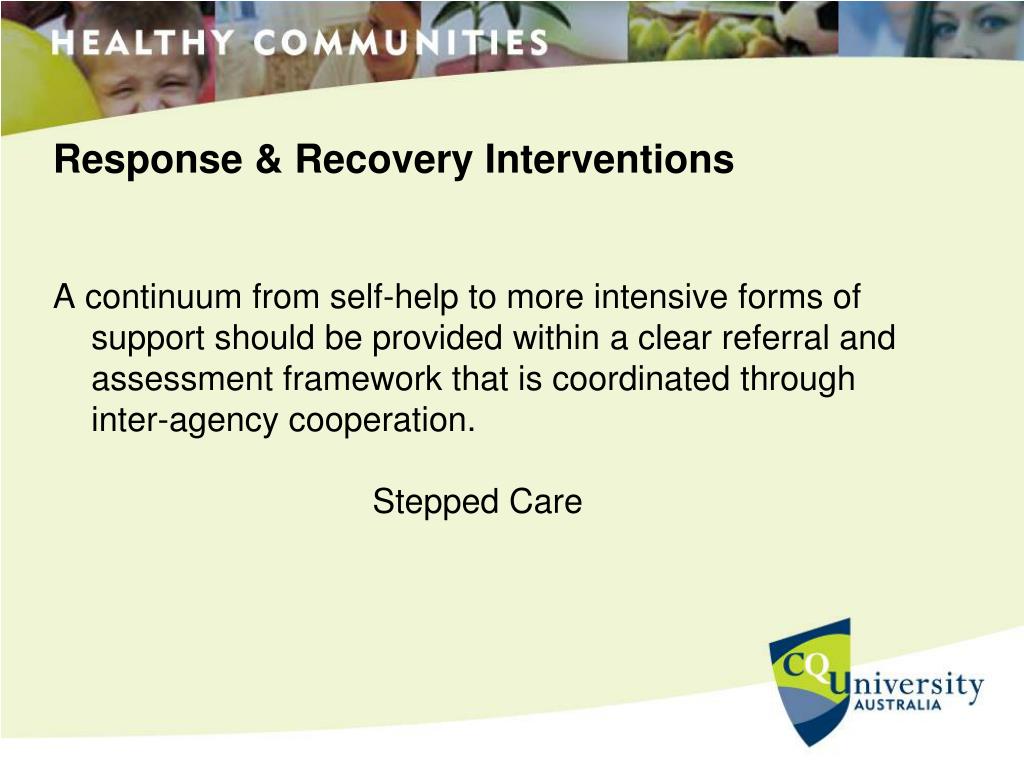 HEALTHY COMMUNITIES

Response & Recovery Interventions

A continuum from self-help to more intensive forms of support should be provided within a clear referral and assessment framework that is coordinated through inter-agency cooperation.

Stepped Care

CQUniversity AUSTRALIA